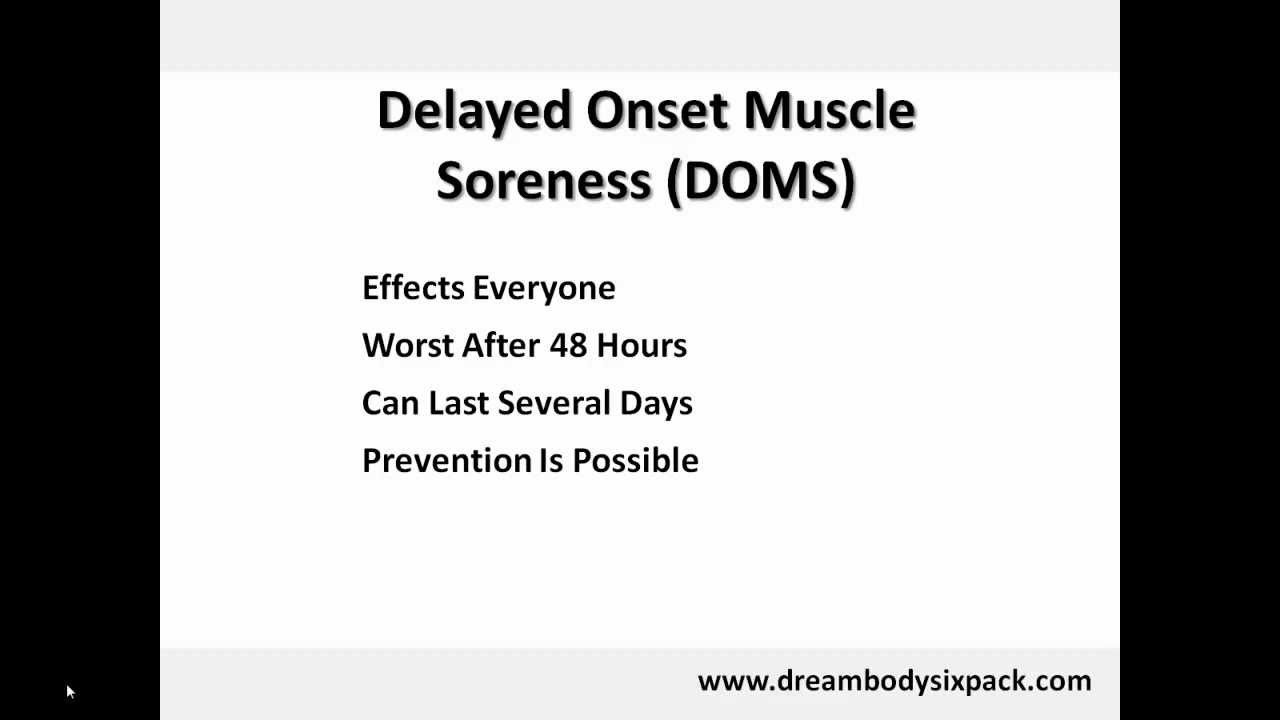 Delayed Onset Muscle Soreness (DOMS)

Effects Everyone

Worst After 48 Hours

Can Last Several Days

Prevention Is Possible

www.dreambodysixpack.com